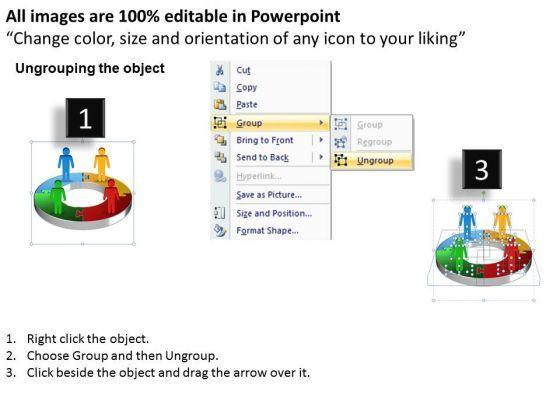 All images are 100% editable in Powerpoint
“Change color, size and orientation of any icon to your liking”

Ungrouping the object

1

Cut
Copy
Paste
Group
Bring to Front
Send to Back
Hyperlink...
Save as Picture...
Size and Position...
Format Shape...

Group
Regroup
Ungroup

3

1. Right click the object.
2. Choose Group and then Ungroup.
3. Click beside the object and drag the arrow over it.